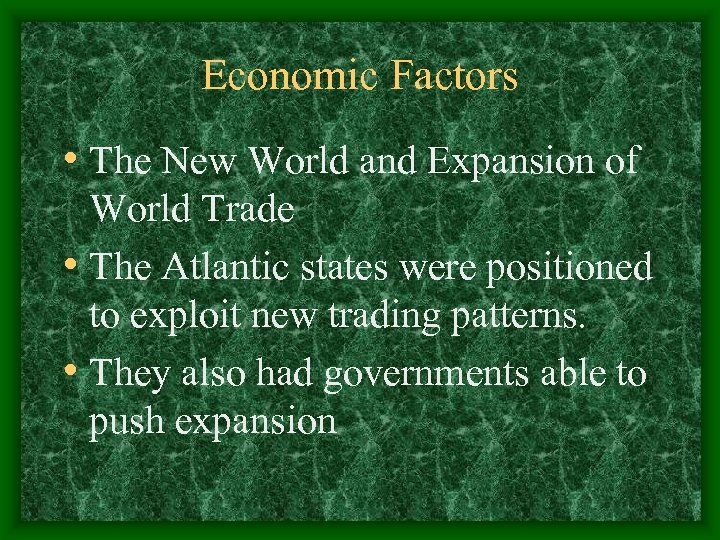 Economic Factors

• The New World and Expansion of World Trade
• The Atlantic states were positioned to exploit new trading patterns.
• They also had governments able to push expansion